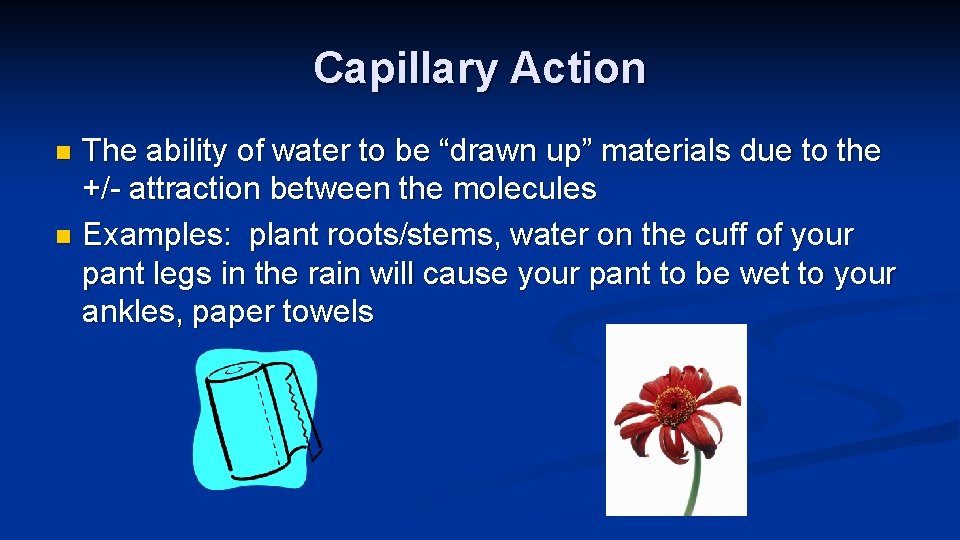 Capillary Action

• The ability of water to be "drawn up" materials due to the +/- attraction between the molecules
• Examples: plant roots/stems, water on the cuff of your pant legs in the rain will cause your pant to be wet to your ankles, paper towels